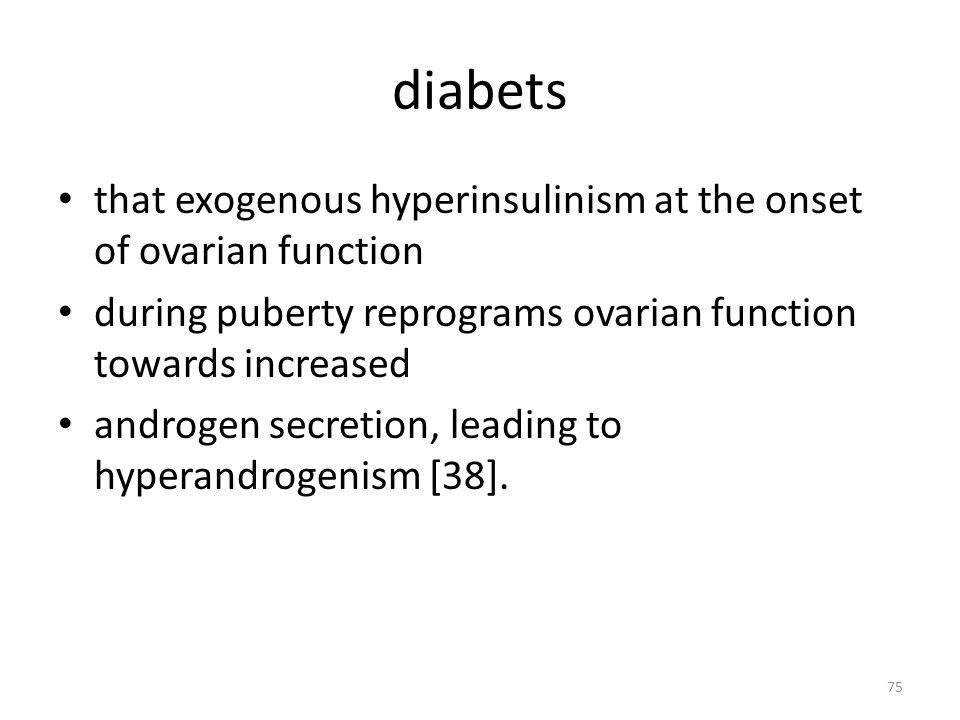 diabets

• that exogenous hyperinsulinism at the onset of ovarian function
• during puberty reprograms ovarian function towards increased
• androgen secretion, leading to hyperandrogenism [38].

75